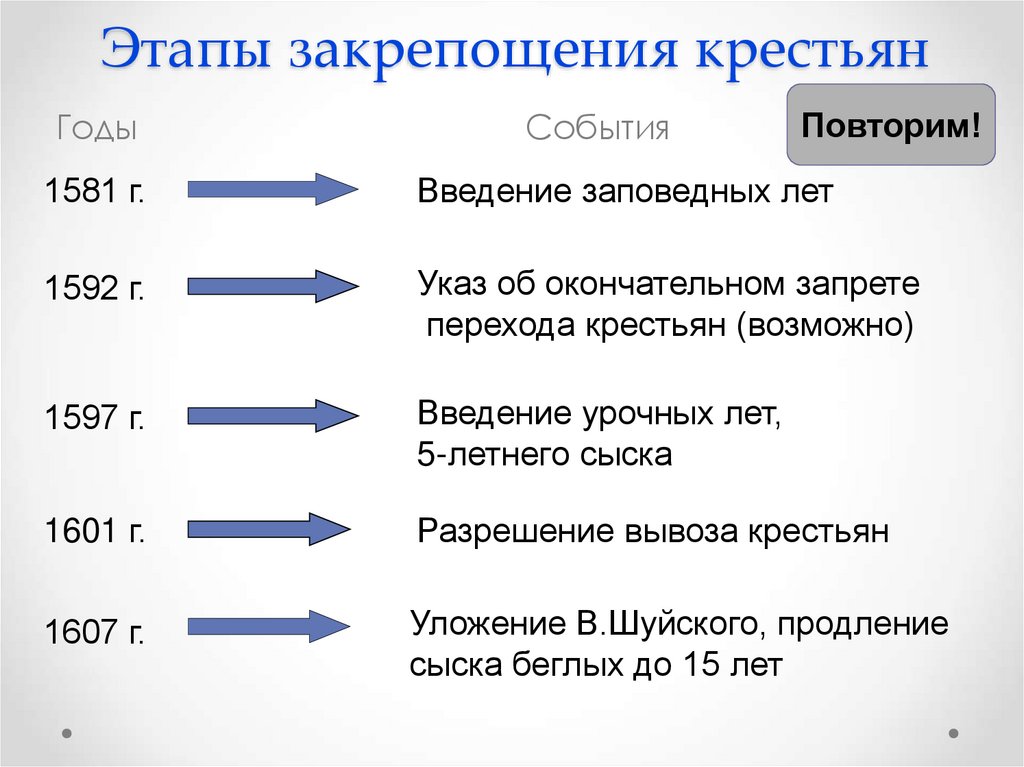 Этапы закрепощения крестьян

Годы

События

Повторим!

1581 г.

Введение заповедных лет

1592 г.

Указ об окончательном запрете перехода крестьян (возможно)

1597 г.

Введение урочных лет, 5-летнего сыска

1601 г.

Разрешение вывоза крестьян

1607 г.

Уложение В.Шуйского, продление сыска беглых до 15 лет